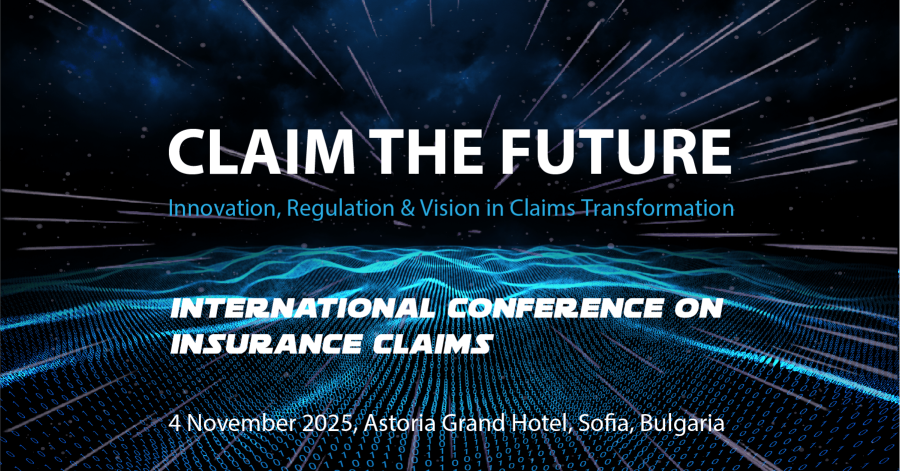 CLAIM THE FUTURE
Innovation, Regulation & Vision in Claims Transformation

INTERNATIONAL CONFERENCE ON INSURANCE CLAIMS

4 November 2025, Astoria Grand Hotel, Sofia, Bulgaria